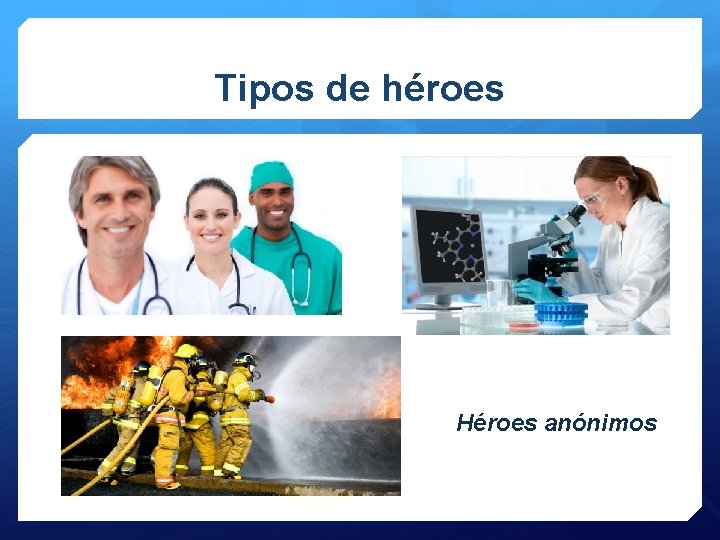 Tipos de héroes

Héroes anónimos